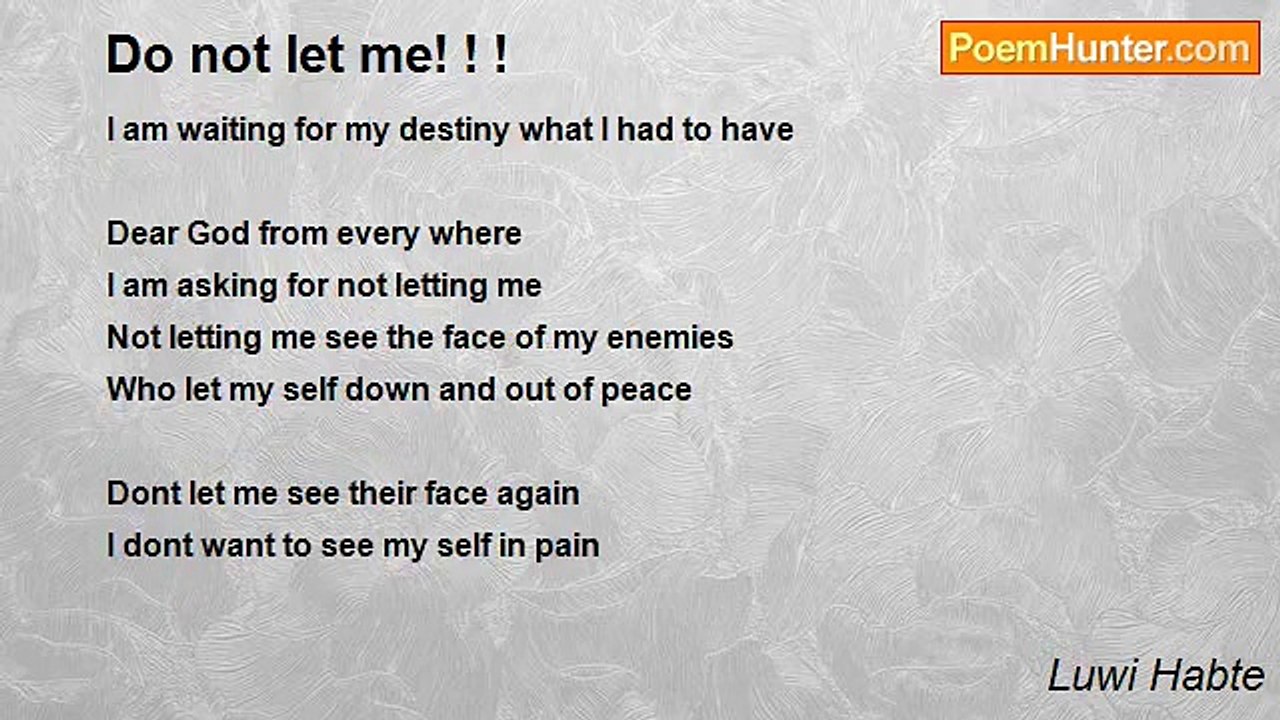 Do not let me! ! !

PoemHunter.com

I am waiting for my destiny what I had to have

Dear God from every where
I am asking for not letting me
Not letting me see the face of my enemies
Who let my self down and out of peace

Dont let me see their face again
I dont want to see my self in pain

Luwi Habte